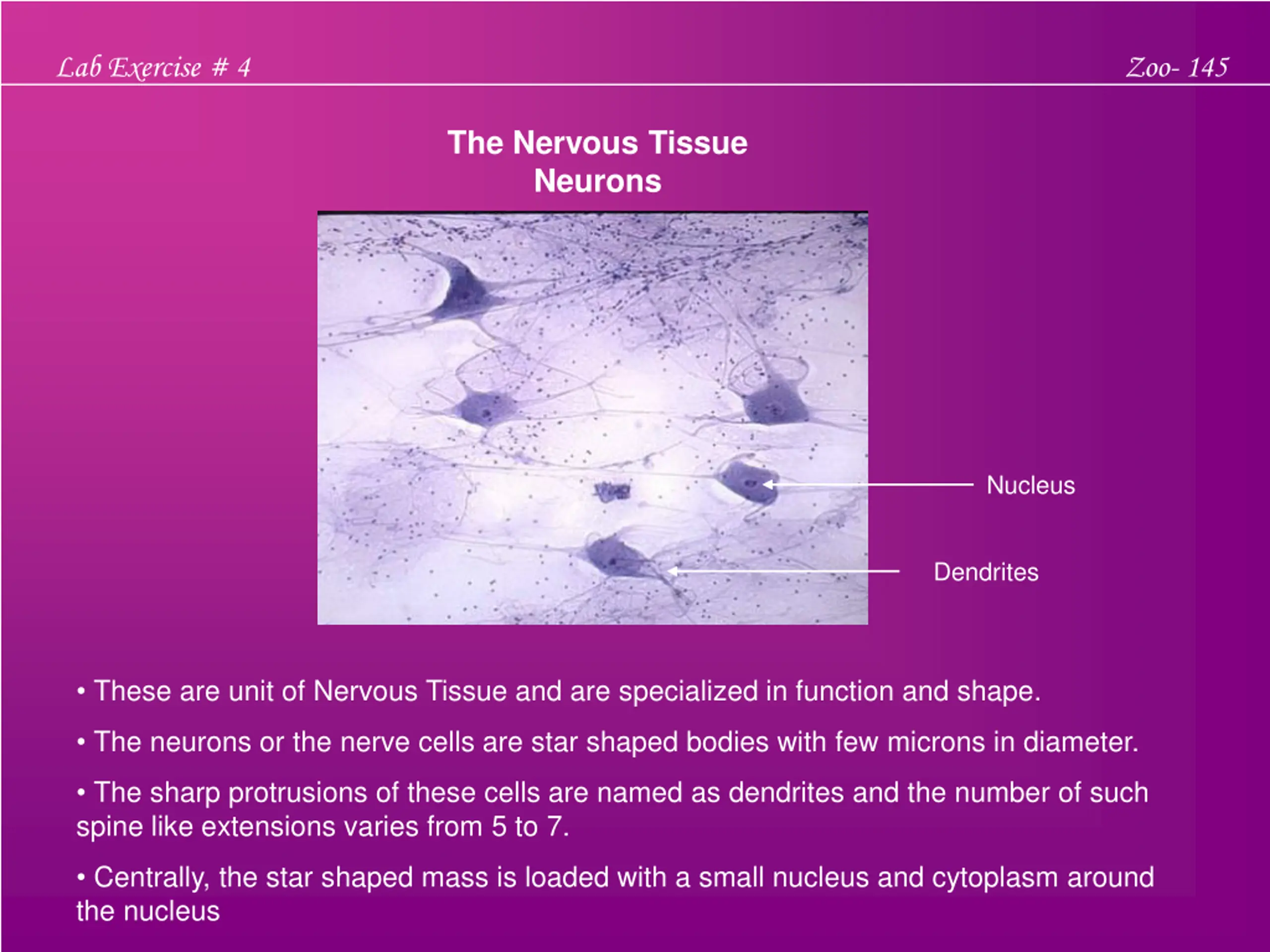 Lab Exercise # 4

Zoo- 145

The Nervous Tissue
Neurons

Nucleus

Dendrites

• These are unit of Nervous Tissue and are specialized in function and shape.

• The neurons or the nerve cells are star shaped bodies with few microns in diameter.

• The sharp protrusions of these cells are named as dendrites and the number of such spine like extensions varies from 5 to 7.

• Centrally, the star shaped mass is loaded with a small nucleus and cytoplasm around the nucleus